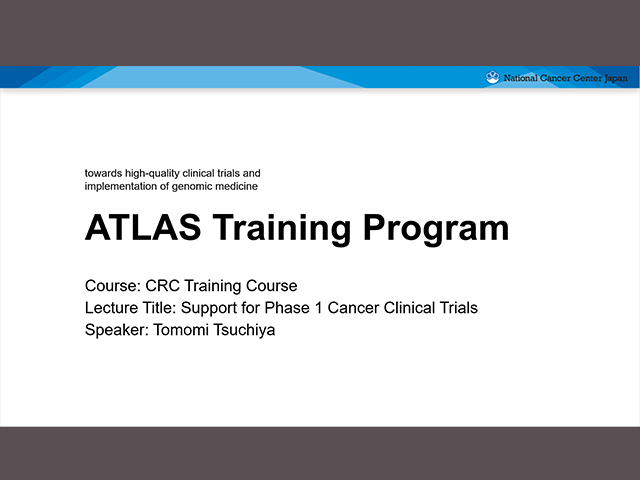 National Cancer Center Japan

towards high-quality clinical trials and implementation of genomic medicine

ATLAS Training Program

Course: CRC Training Course
Lecture Title: Support for Phase 1 Cancer Clinical Trials
Speaker: Tomomi Tsuchiya